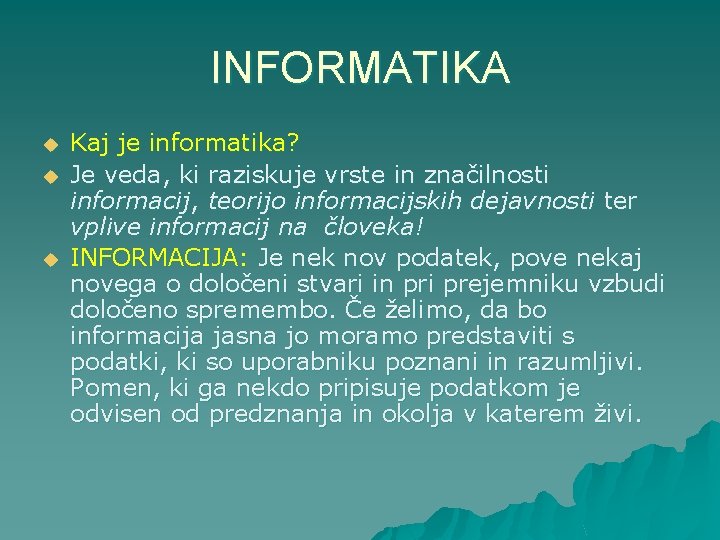 INFORMATIKA

Kaj je informatika?

Je veda, ki raziskuje vrste in značilnosti informacij, teorijo informacijskih dejavnosti ter vplive informacij na človeka!

INFORMACIJA: Je nek nov podatek, pove nekaj novega o določeni stvari in pri prejemniku vzbudi določeno spremembo. Če želimo, da bo informacija jasna jo moramo predstaviti s podatki, ki so uporabniku poznani in razumljivi. Pomen, ki ga nekdo pripisuje podatkom je odvisen od predznanja in okolja v katerem živi.